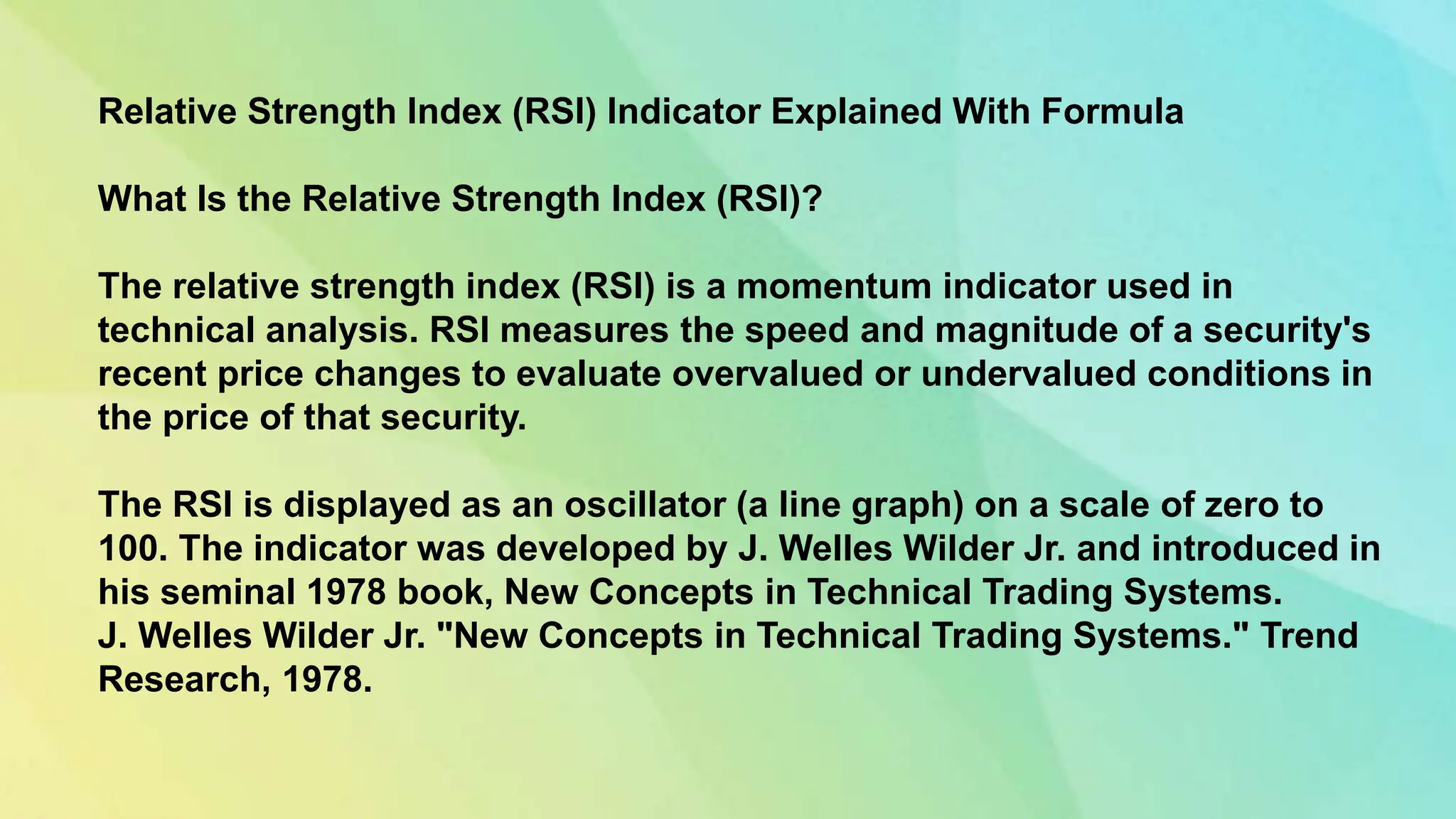 Relative Strength Index (RSI) Indicator Explained With Formula

What Is the Relative Strength Index (RSI)?

The relative strength index (RSI) is a momentum indicator used in technical analysis. RSI measures the speed and magnitude of a security's recent price changes to evaluate overvalued or undervalued conditions in the price of that security.

The RSI is displayed as an oscillator (a line graph) on a scale of zero to 100. The indicator was developed by J. Welles Wilder Jr. and introduced in his seminal 1978 book, New Concepts in Technical Trading Systems.
J. Welles Wilder Jr. "New Concepts in Technical Trading Systems." Trend Research, 1978.